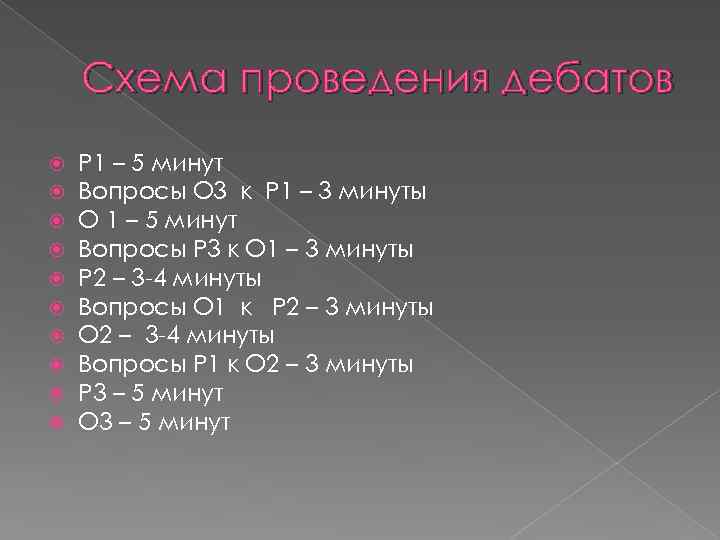 Схема проведения дебатов

Р1 – 5 минут
Вопросы О3 к Р1 – 3 минуты
О 1 – 5 минут
Вопросы Р3 к О1 – 3 минуты
Р2 – 3-4 минуты
Вопросы О1 к Р2 – 3 минуты
О2 – 3-4 минуты
Вопросы Р1 к О2 – 3 минуты
Р3 – 5 минут
О3 – 5 минут